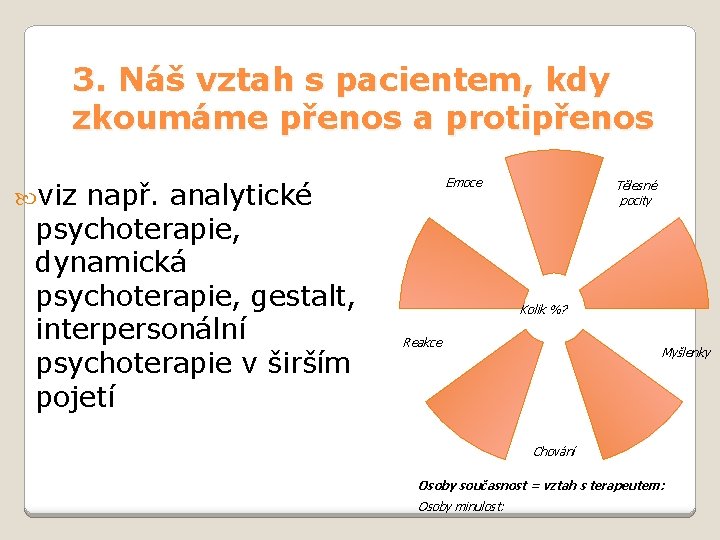 3. Náš vztah s pacientem, kdy zkoumáme přenos a protipřenos

viz např. analytické psychoterapie, dynamická psychoterapie, gestalt, interpersonální psychoterapie v širším pojetí

Emoce

Tělesné pocity

Kolik %?

Reakce

Myšlenky

Chování

Osoby současnost = vztah s terapeutem:

Osoby minulost: